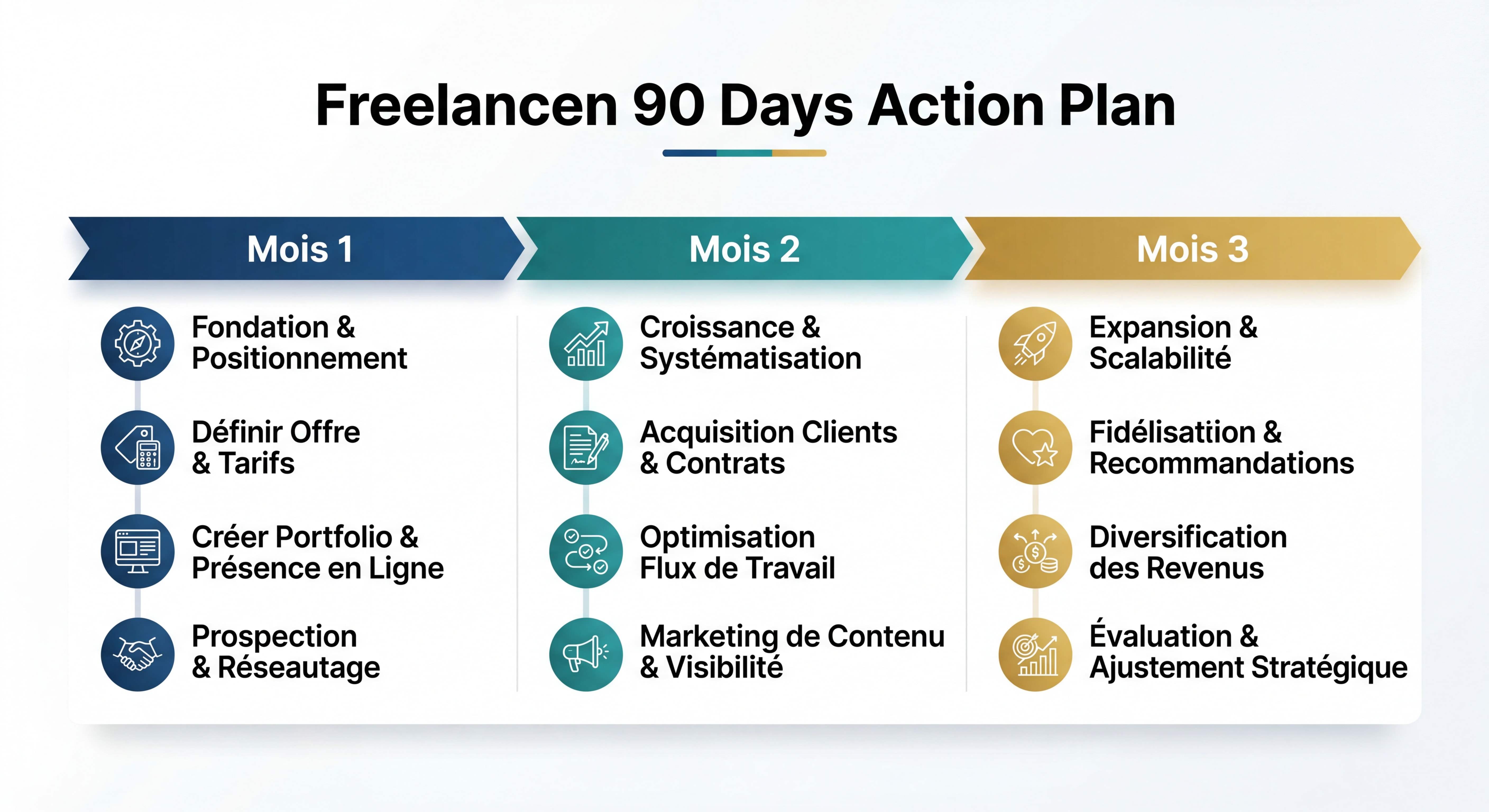 Freelancen 90 Days Action Plan

Mois 1

Fondation & Positionnement

Définir Offre & Tarifs

Créer Portfolio & Présence en Ligne

Prospection & Réseautage

Mois 2

Croissance & Systématisation

Acquisition Clients & Contrats

Optimisation Flux de Travail

Marketing de Contenu & Visibilité

Mois 3

Expansion & Scalabilité

Fidélisattion & Recommandations

Diversification des Revenus

Évaluation & Ajustement Stratégique